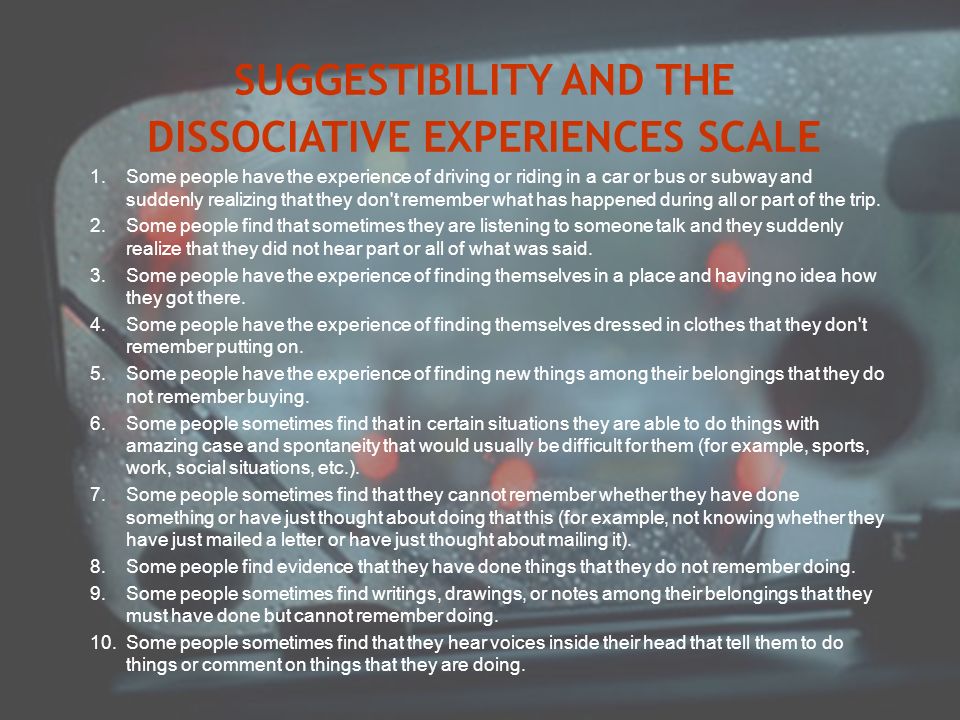 SUGGESTIBILITY AND THE DISSOCIATIVE EXPERIENCES SCALE

1. Some people have the experience of driving or riding in a car or bus or subway and suddenly realizing that they don't remember what has happened during all or part of the trip.
2. Some people find that sometimes they are listening to someone talk and they suddenly realize that they did not hear part or all of what was said.
3. Some people have the experience of finding themselves in a place and having no idea how they got there.
4. Some people have the experience of finding themselves dressed in clothes that they don't remember putting on.
5. Some people have the experience of finding new things among their belongings that they do not remember buying.
6. Some people sometimes find that in certain situations they are able to do things with amazing case and spontaneity that would usually be difficult for them (for example, sports, work, social situations, etc.).
7. Some people sometimes find that they cannot remember whether they have done something or have just thought about doing that this (for example, not knowing whether they have just mailed a letter or have just thought about mailing it).
8. Some people find evidence that they have done things that they do not remember doing.
9. Some people sometimes find writings, drawings, or notes among their belongings that they must have done but cannot remember doing.
10. Some people sometimes find that they hear voices inside their head that tell them to do things or comment on things that they are doing.